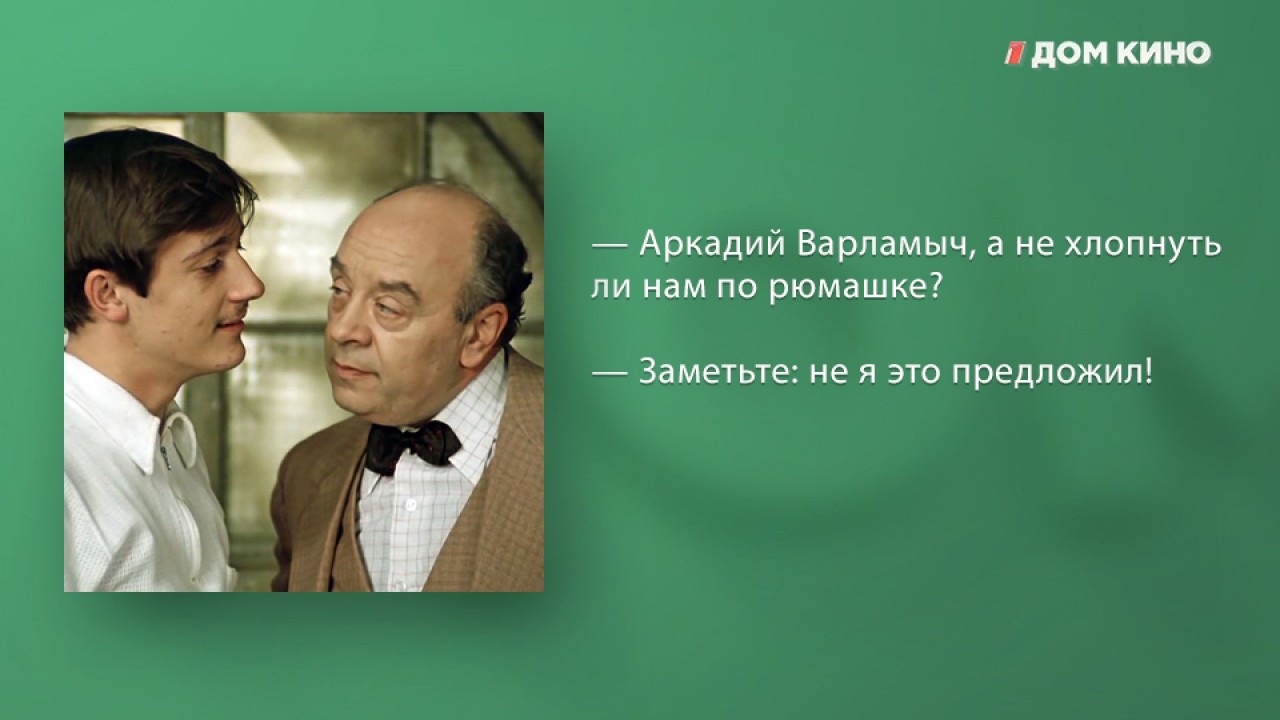 1 ДОМ КИНО

— Аркадий Варламыч, а не хлопнуть ли нам по рюмашке?

— Заметьте: не я это предложил!